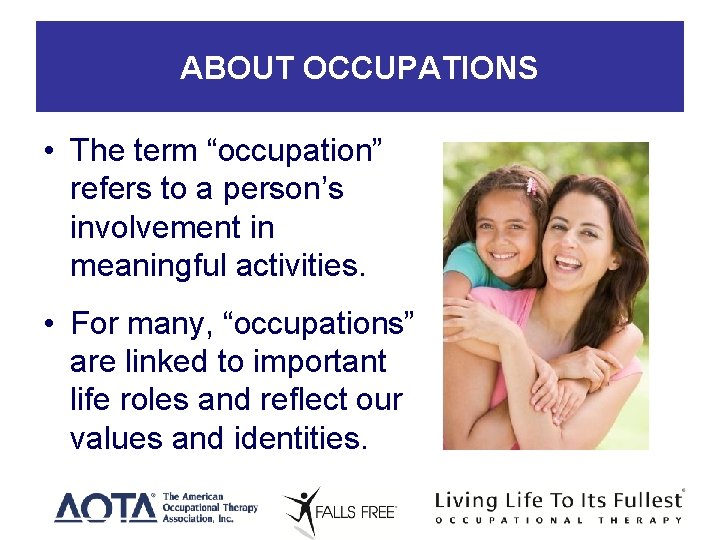 ABOUT OCCUPATIONS

• The term “occupation” refers to a person’s involvement in meaningful activities.

• For many, “occupations” are linked to important life roles and reflect our values and identities.

AOTA® The American Occupational Therapy Association, Inc.

FALLS FREE®

Living Life To Its Fullest®
OCCUPATIONAL THERAPY